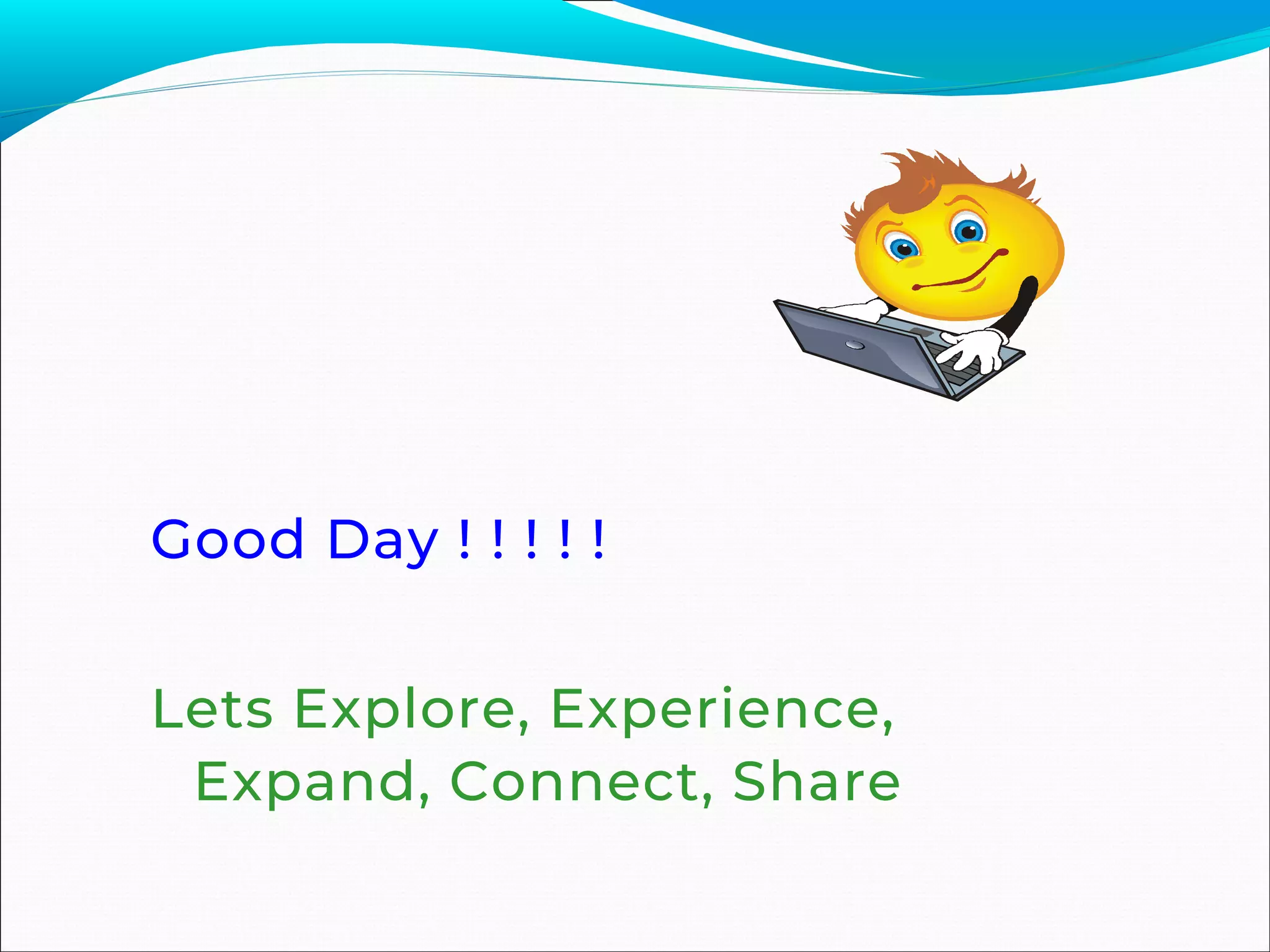 Good Day ! ! ! ! !

Lets Explore, Experience, Expand, Connect, Share